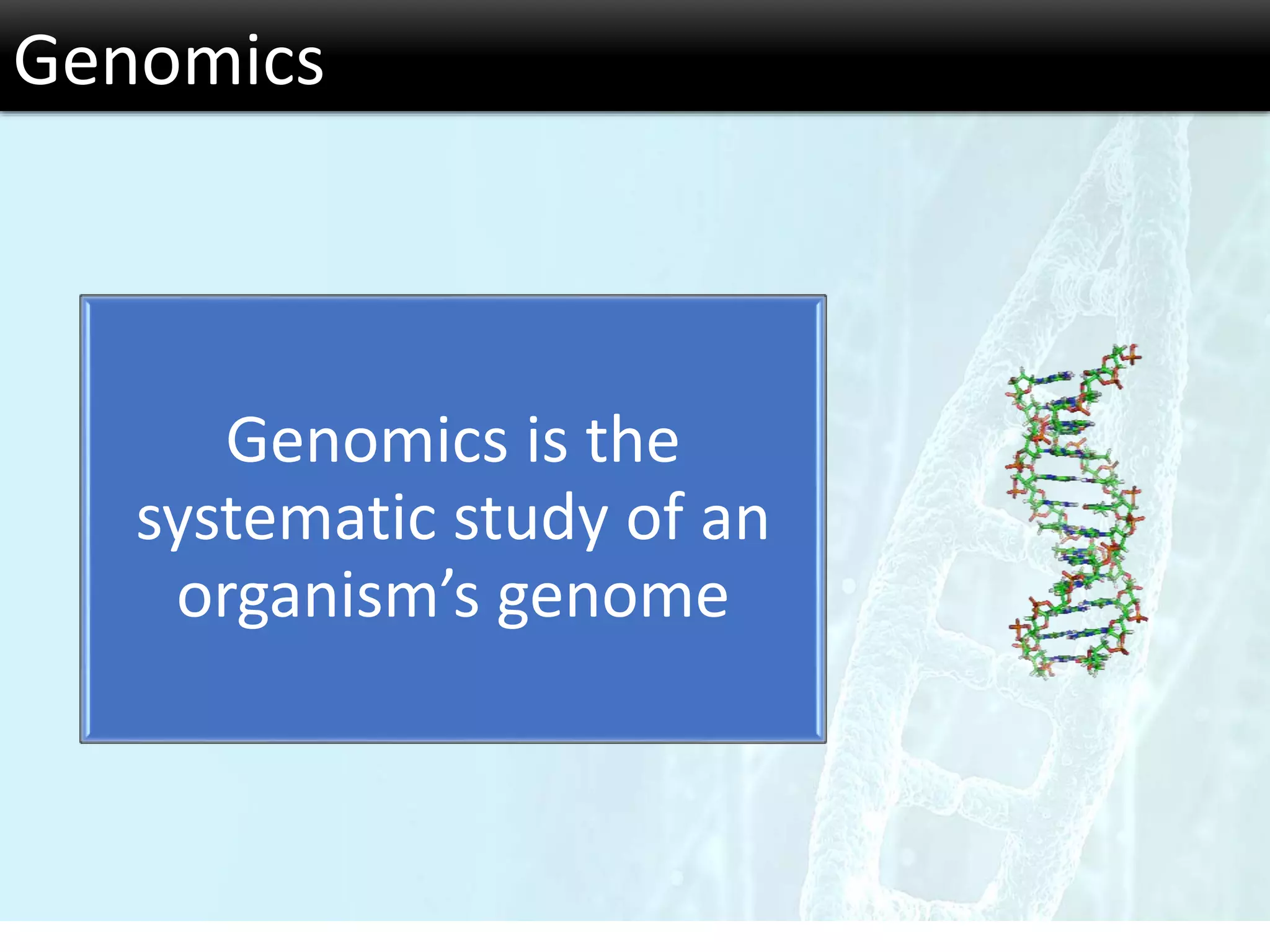 Genomics

Genomics is the systematic study of an organism’s genome